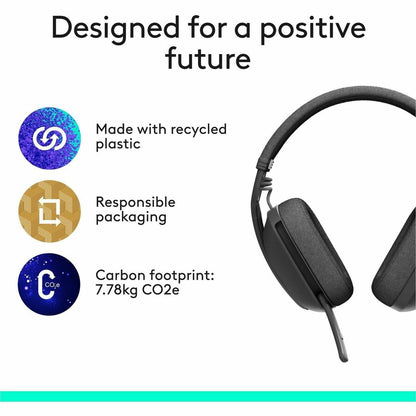 Designed for a positive future

Made with recycled plastic

Responsible packaging

$CO_2e$

Carbon footprint: 7.78kg CO2e